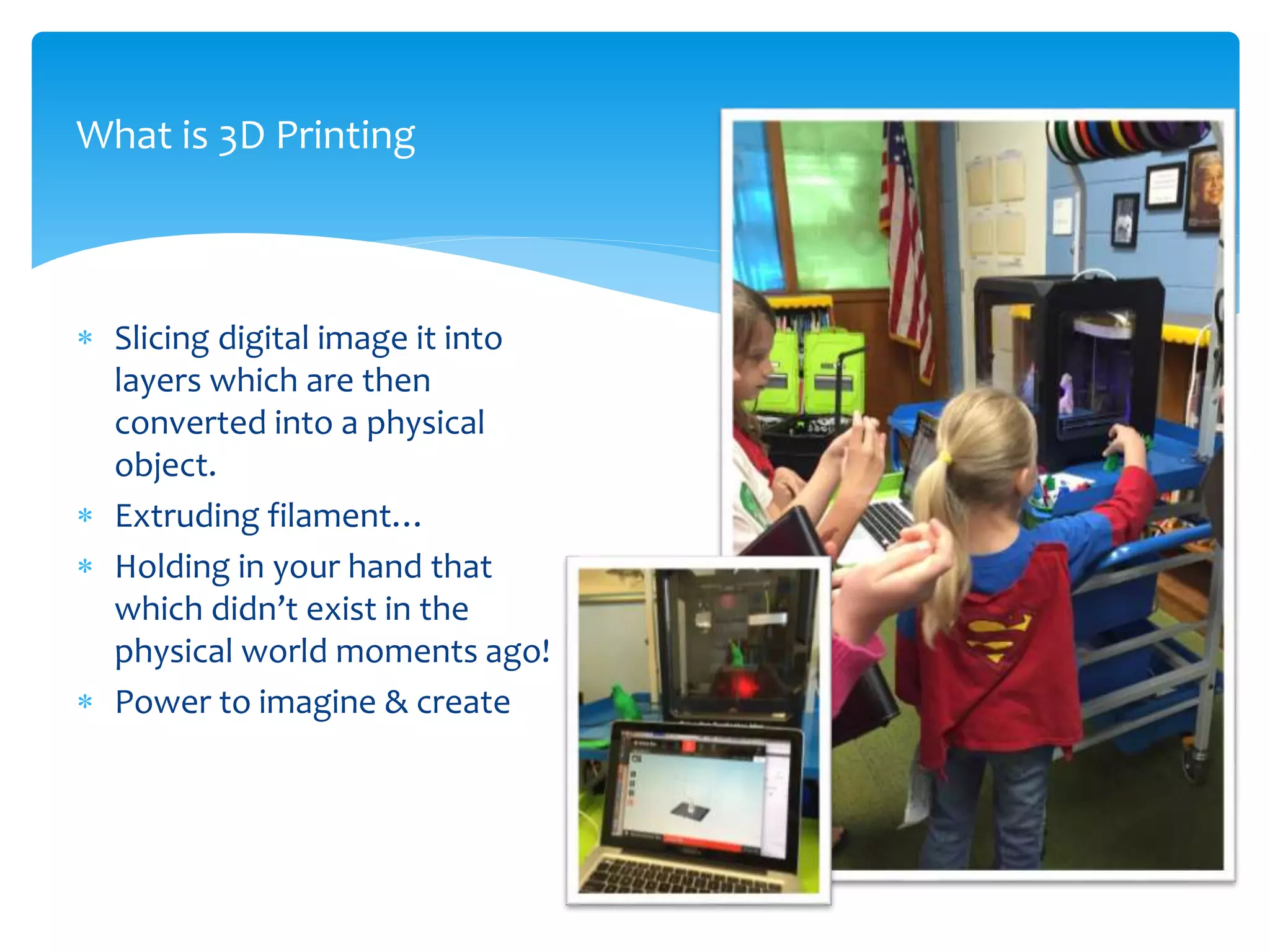 What is 3D Printing

* Slicing digital image it into layers which are then converted into a physical object.
* Extruding filament…
* Holding in your hand that which didn’t exist in the physical world moments ago!
* Power to imagine & create